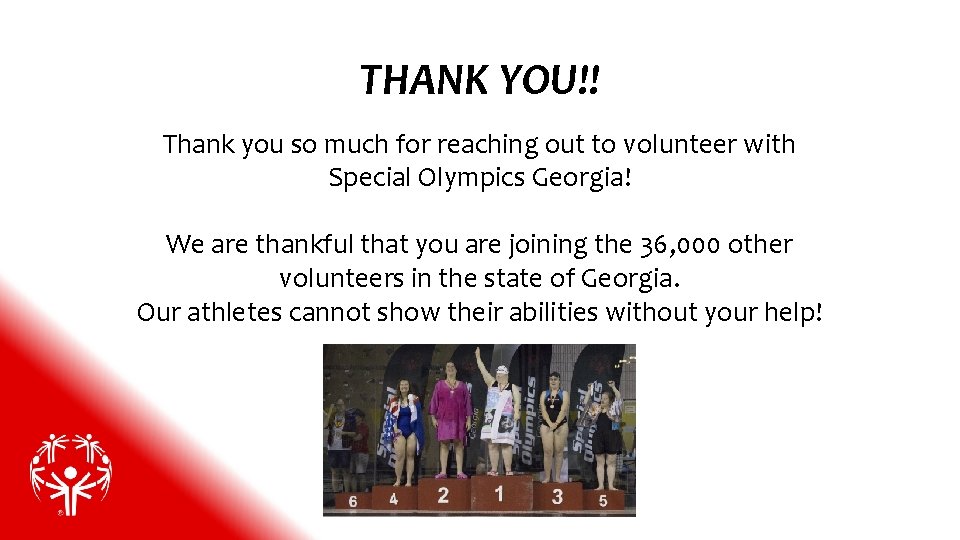 THANK YOU!!

Thank you so much for reaching out to volunteer with Special Olympics Georgia!

We are thankful that you are joining the 36,000 other volunteers in the state of Georgia.
Our athletes cannot show their abilities without your help!

Special Olympics
Special Olympics
6 4 2 1 3 5